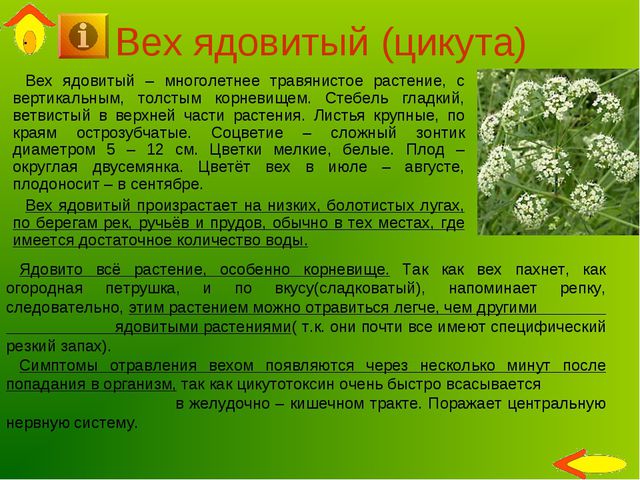 Вех ядовитый (цикута)

Вех ядовитый – многолетнее травянистое растение, с вертикальным, толстым корневищем. Стебель гладкий, ветвистый в верхней части растения. Листья крупные, по краям острозубчатые. Соцветие – сложный зонтик диаметром 5 – 12 см. Цветки мелкие, белые. Плод – округлая двусемянка. Цветёт вех в июле – августе, плодоносит – в сентябре.

Вех ядовитый произрастает на низких, болотистых лугах, по берегам рек, ручьёв и прудов, обычно в тех местах, где имеется достаточное количество воды.

Ядовито всё растение, особенно корневище. Так как вех пахнет, как огородная петрушка, и по вкусу(сладковатый), напоминает репку, следовательно, этим растением можно отравиться легче, чем другими ядовитыми растениями( т.к. они почти все имеют специфический резкий запах).

Симптомы отравления вехом появляются через несколько минут после попадания в организм, так как цикутотоксин очень быстро всасывается в желудочно – кишечном тракте. Поражает центральную нервную систему.